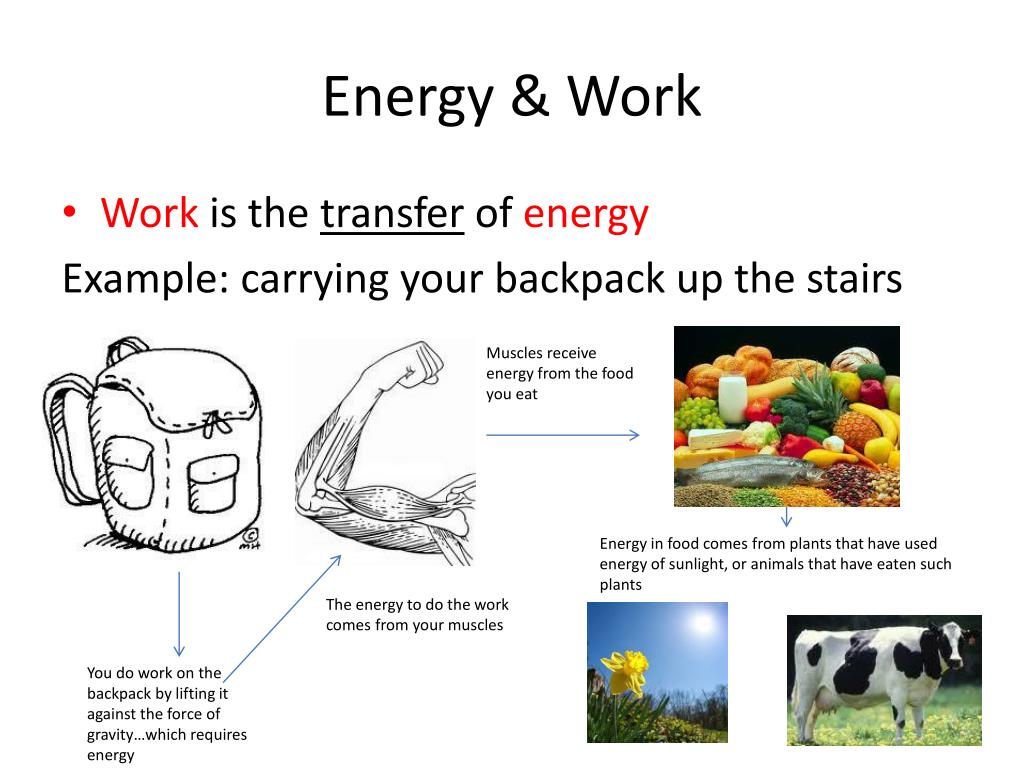 Energy & Work

• Work is the transfer of energy

Example: carrying your backpack up the stairs

Muscles receive energy from the food you eat

Energy in food comes from plants that have used energy of sunlight, or animals that have eaten such plants

The energy to do the work comes from your muscles

You do work on the backpack by lifting it against the force of gravity…which requires energy